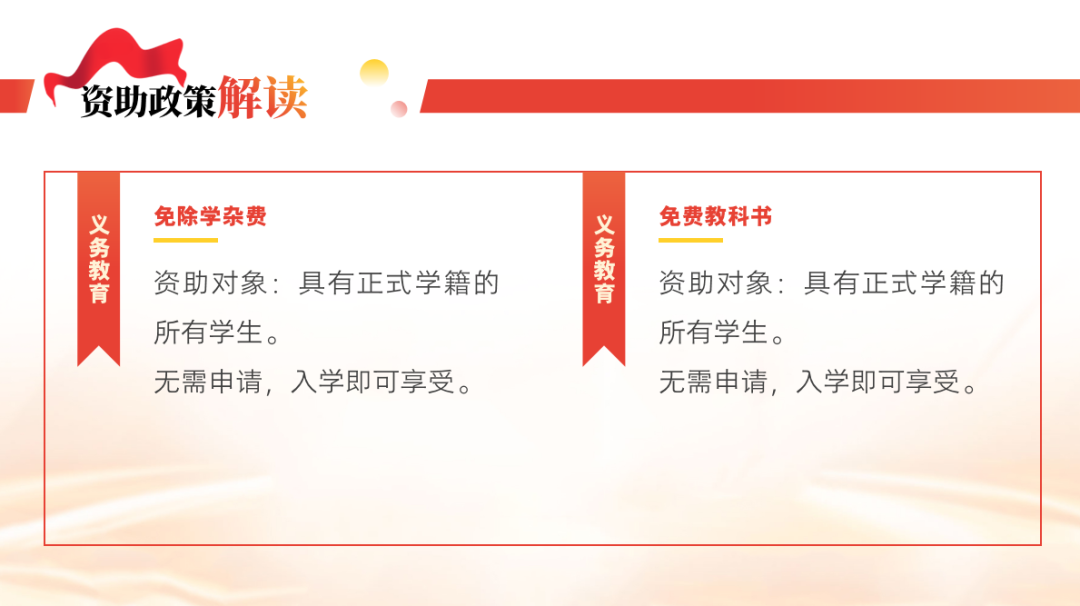 资助政策解读

义务教育

免除学杂费

资助对象：具有正式学籍的所有学生。

无需申请，入学即可享受。

义务教育

免费教科书

资助对象：具有正式学籍的所有学生。

无需申请，入学即可享受。